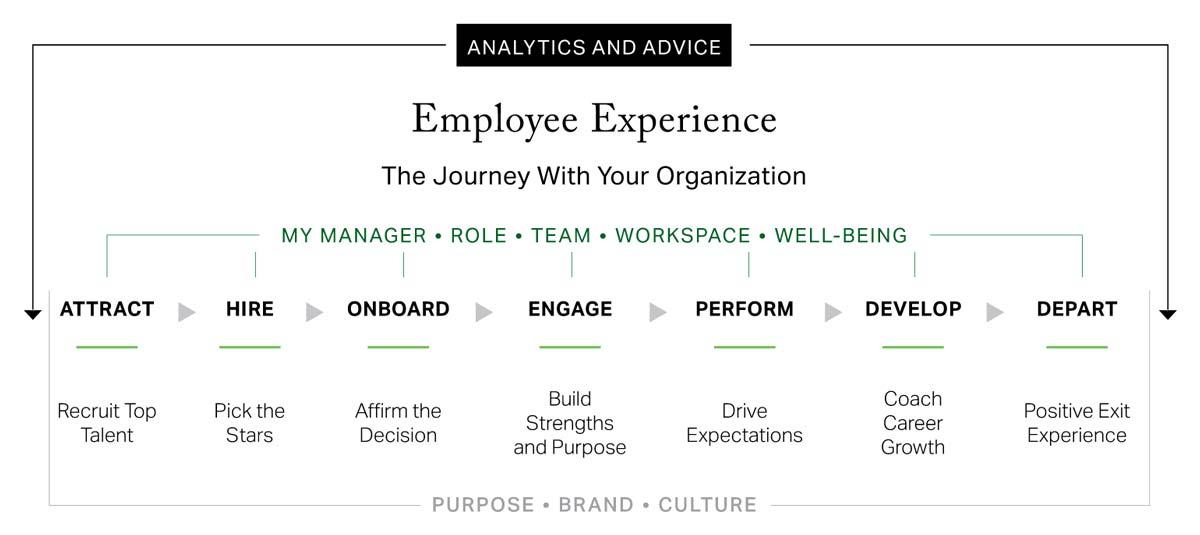 ANALYTICS AND ADVICE

Employee Experience

The Journey With Your Organization

MY MANAGER • ROLE • TEAM • WORKSPACE • WELL-BEING

ATTRACT

Recruit Top Talent

HIRE

Pick the Stars

ONBOARD

Affirm the Decision

ENGAGE

Build Strengths and Purpose

PERFORM

Drive Expectations

DEVELOP

Coach Career Growth

DEPART

Positive Exit Experience

PURPOSE • BRAND • CULTURE